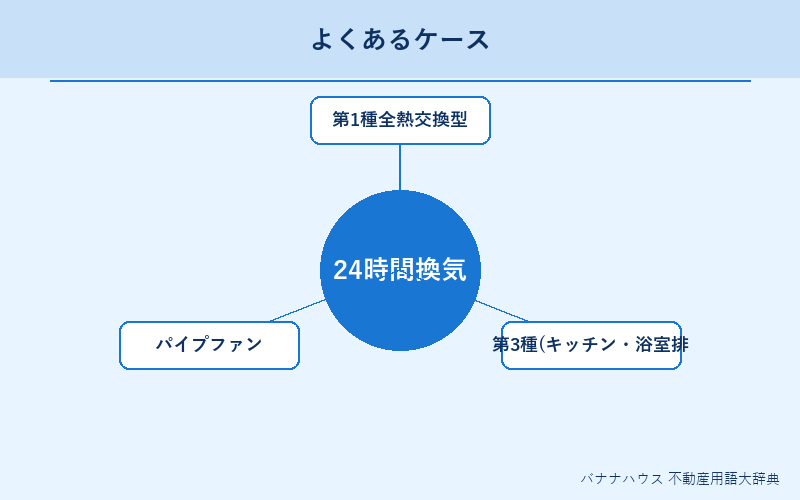 よくあるケース

第1種全熱交換型

24時間換気

パイプファン

第3種(キッチン・浴室排

バナナハウス 不動産用語大辞典